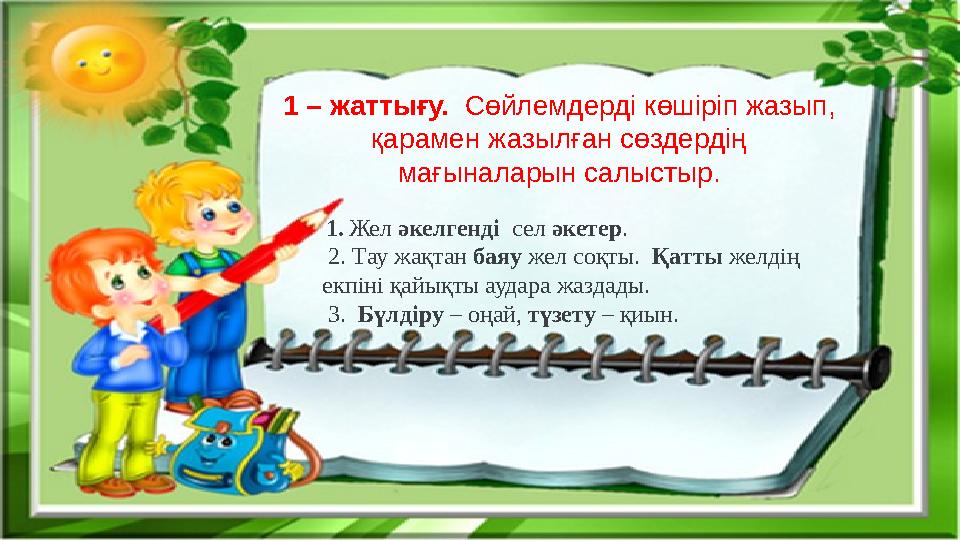 1 – жаттығу. Сөйлемдерді көшіріп жазып, қарамен жазылған сөздердің мағыналарын салыстыр.

1. Жел әкелгенді сел әкетер.

2. Тау жақтан баяу жел соқты. Қатты желдің екпіні қайықты аудара жаздады.

3. Бүлдіру – оңай, түзету – қиын.